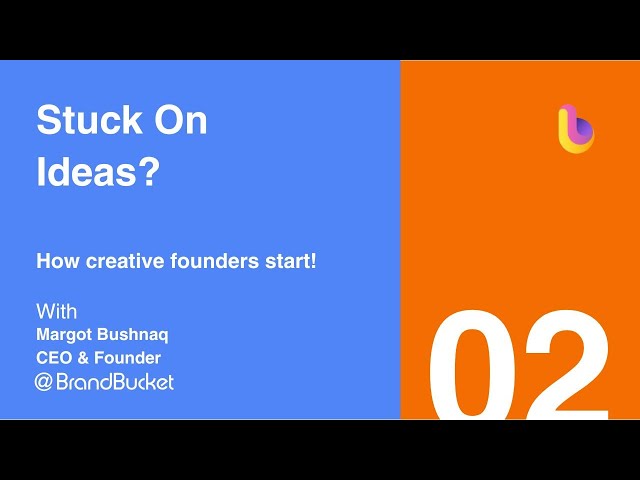 Stuck On Ideas?

How creative founders start!

With
Margot Bushnaq
CEO & Founder
@BrandBucket

02